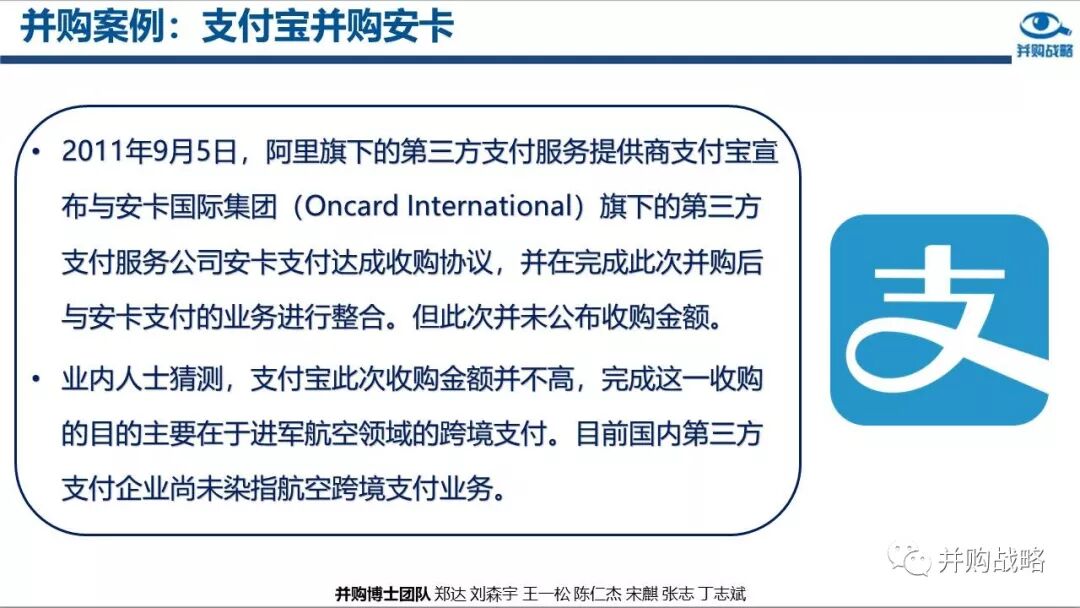 并购案例：支付宝并购安卡

并购战略

• 2011年9月5日，阿里旗下的第三方支付服务提供商支付宝宣布与安卡国际集团（Oncard International）旗下的第三方支付服务公司安卡支付达成收购协议，并在完成此次并购后与安卡支付的业务进行整合。但此次并未公布收购金额。

• 业内人士猜测，支付宝此次收购金额并不高，完成这一收购的目的主要在于进军航空领域的跨境支付。目前国内第三方支付企业尚未染指航空跨境支付业务。

支

并购战略

并购博士团队 郑达 刘森宇 王一松 陈仁杰 宋麒 张志 丁志斌